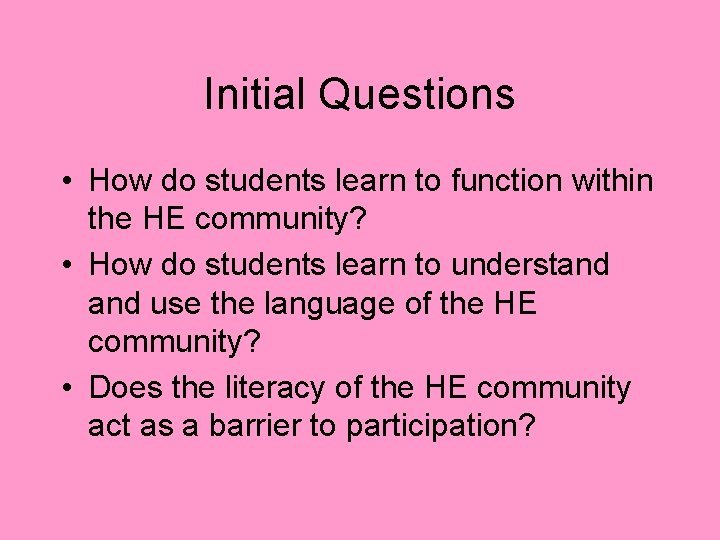 Initial Questions

• How do students learn to function within the HE community?
• How do students learn to understand and use the language of the HE community?
• Does the literacy of the HE community act as a barrier to participation?